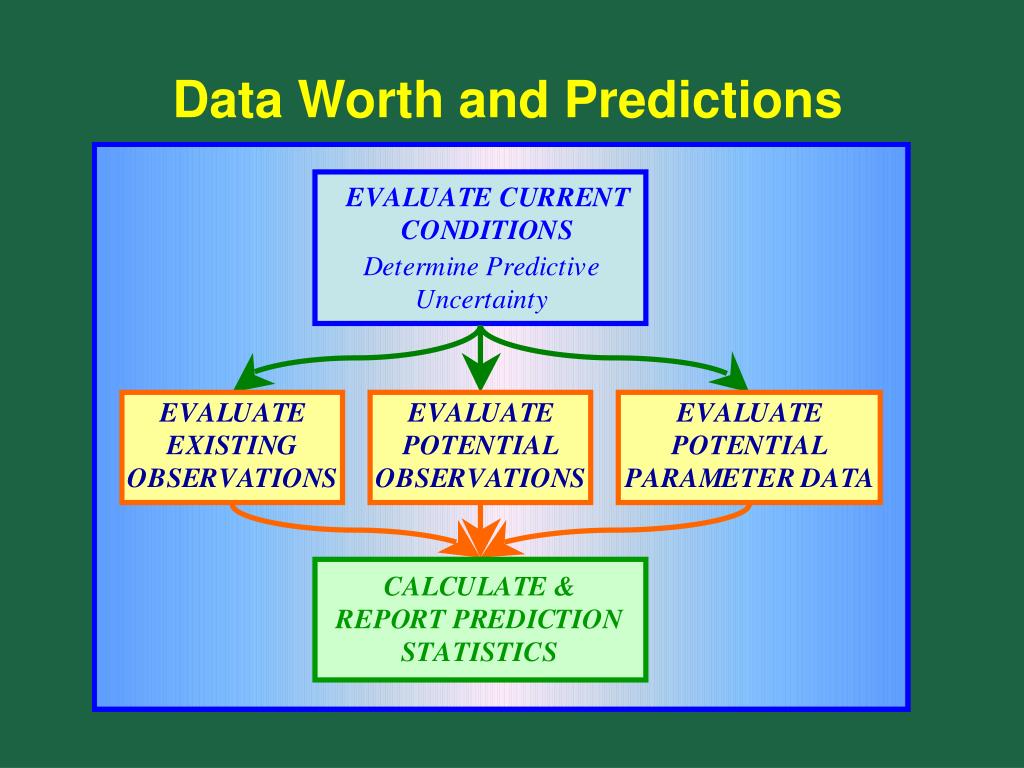 Data Worth and Predictions

EVALUATE CURRENT CONDITIONS
Determine Predictive Uncertainty

EVALUATE EXISTING OBSERVATIONS

EVALUATE POTENTIAL OBSERVATIONS

EVALUATE POTENTIAL PARAMETER DATA

CALCULATE & REPORT PREDICTION STATISTICS